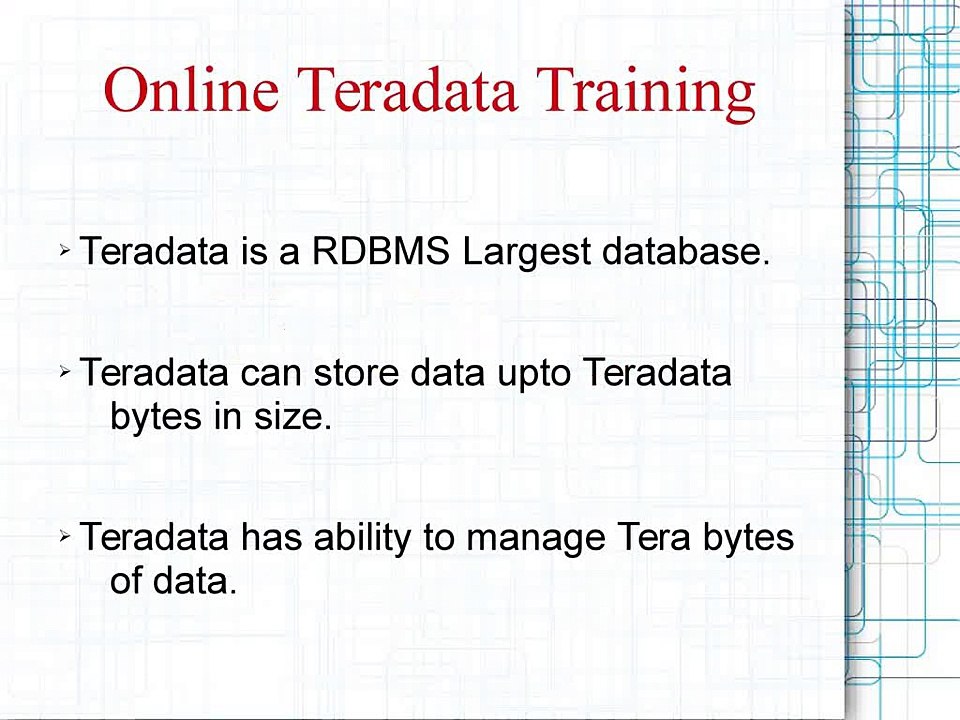 Online Teradata Training

➢ Teradata is a RDBMS Largest database.

➢ Teradata can store data upto Teradata bytes in size.

➢ Teradata has ability to manage Tera bytes of data.